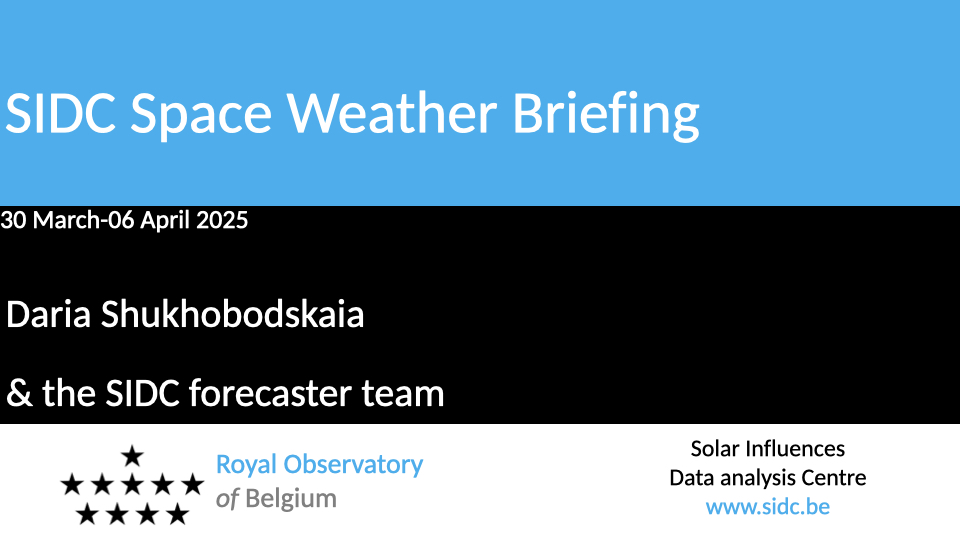 SIDC Space Weather Briefing

30 March-06 April 2025

Daria Shukhobodskaia

& the SIDC forecaster team

Royal Observatory of Belgium

Solar Influences Data analysis Centre www.sidc.be